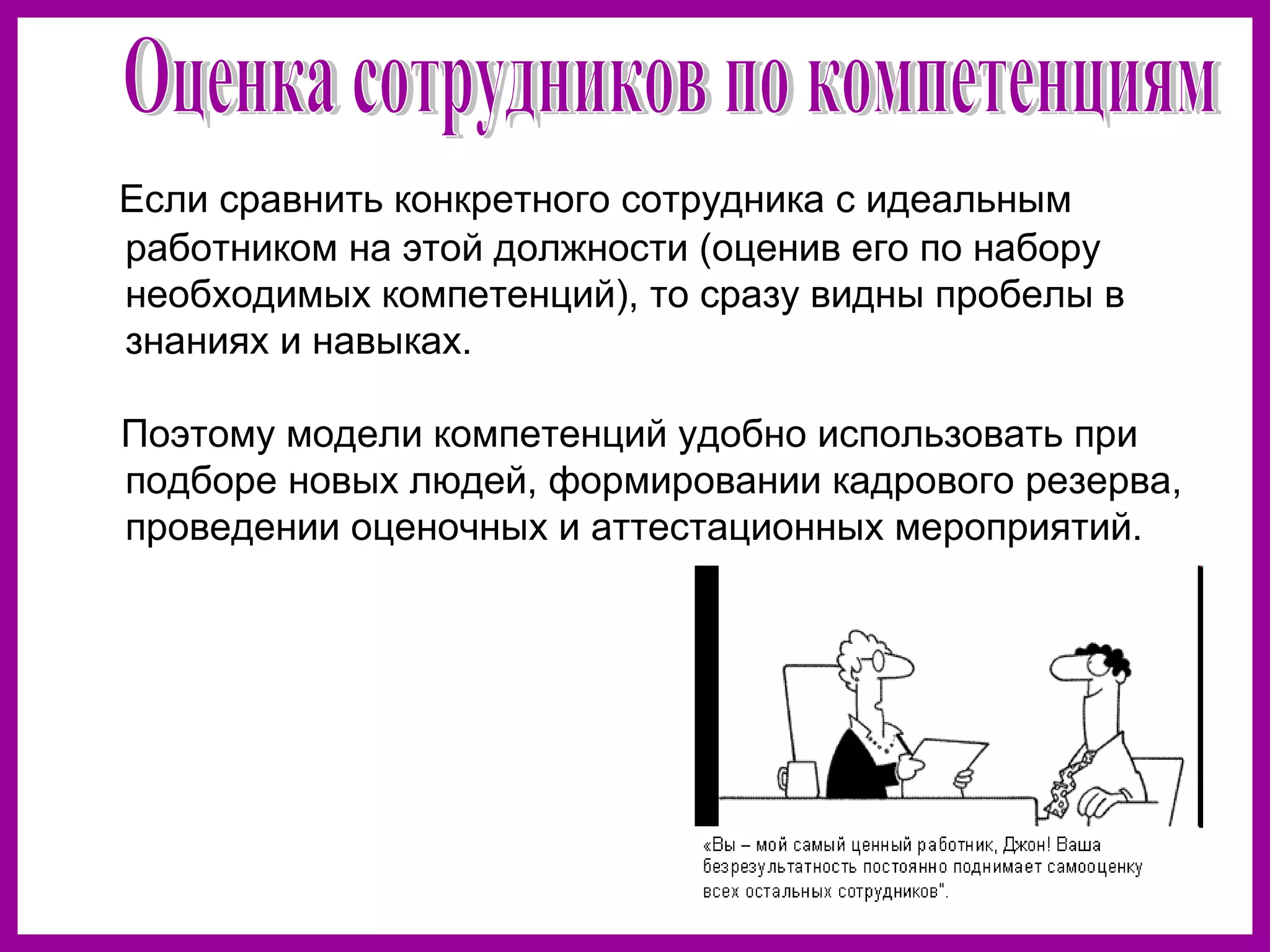 Оценка сотрудников по компетенциям

Если сравнить конкретного сотрудника с идеальным работником на этой должности (оценив его по набору необходимых компетенций), то сразу видны пробелы в знаниях и навыках.

Поэтому модели компетенций удобно использовать при подборе новых людей, формировании кадрового резерва, проведении оценочных и аттестационных мероприятий.

«Вы – мой самый ценный работник, Джон! Ваша безрезультатность постоянно поднимает самооценку всех остальных сотрудников".